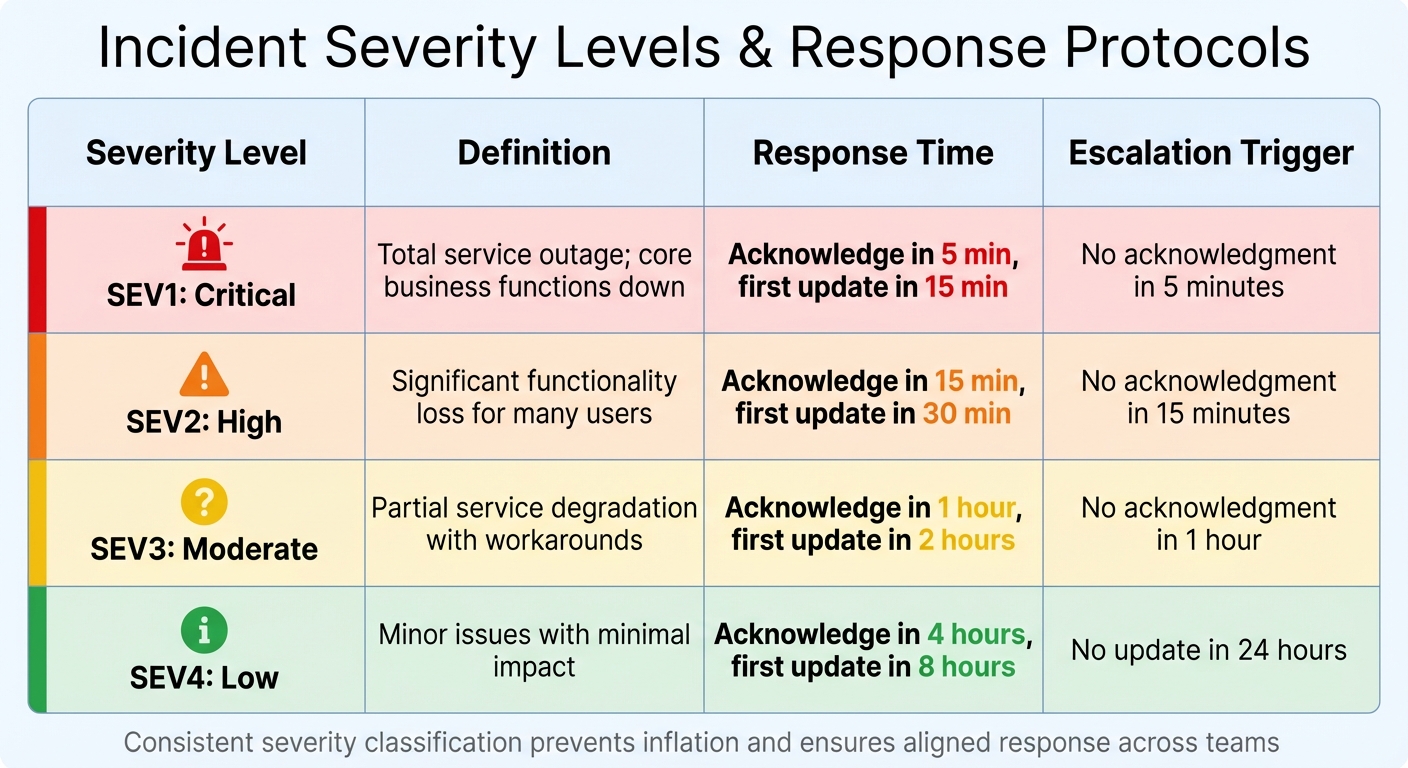 Incident Severity Levels & Response Protocols

| Severity Level | Definition | Response Time | Escalation Trigger |
|---|---|---|---|
| SEV1: Critical | Total service outage; core business functions down | Acknowledge in 5 min, first update in 15 min | No acknowledgment in 5 minutes |
| SEV2: High | Significant functionality loss for many users | Acknowledge in 15 min, first update in 30 min | No acknowledgment in 15 minutes |
| SEV3: Moderate | Partial service degradation with workarounds | Acknowledge in 1 hour, first update in 2 hours | No acknowledgment in 1 hour |
| SEV4: Low | Minor issues with minimal impact | Acknowledge in 4 hours, first update in 8 hours | No update in 24 hours |

Consistent severity classification prevents inflation and ensures aligned response across teams